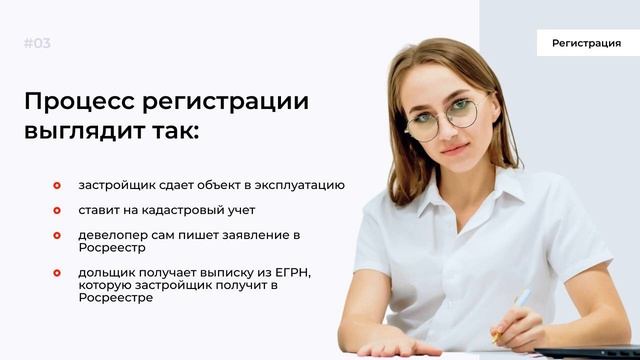 #03

Регистрация

Процесс регистрации выглядит так:

застройщик сдает объект в эксплуатацию

ставит на кадастровый учет

девелопер сам пишет заявление в Росреестр

дольщик получает выписку из ЕГРН, которую застройщик получит в Росреестре